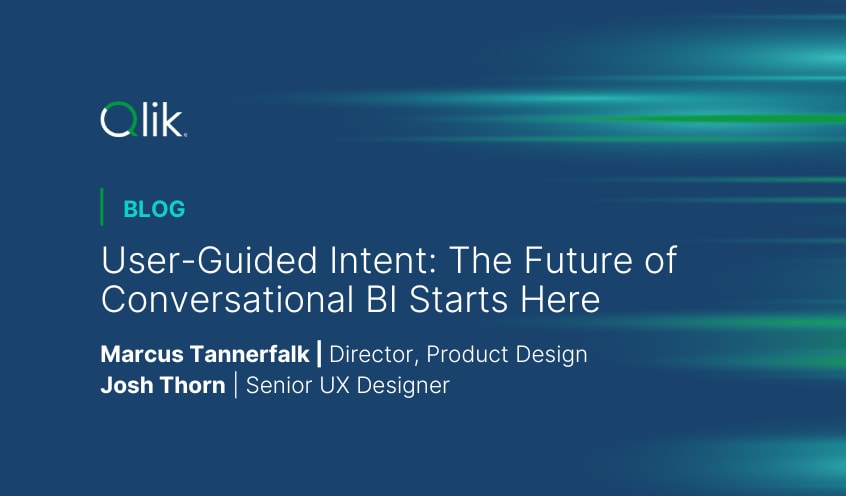 Qlik

BLOG

User-Guided Intent: The Future of Conversational BI Starts Here

Marcus Tannerfalk | Director, Product Design
Josh Thorn | Senior UX Designer